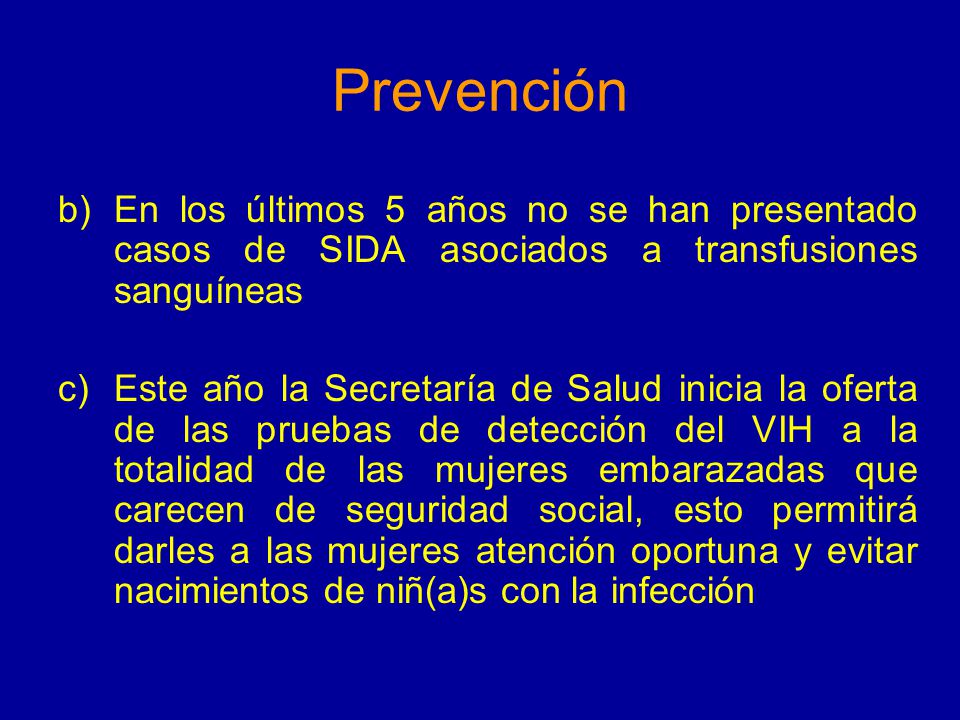 Prevención

b) En los últimos 5 años no se han presentado casos de SIDA asociados a transfusiones sanguíneas

c) Este año la Secretaría de Salud inicia la oferta de las pruebas de detección del VIH a la totalidad de las mujeres embarazadas que carecen de seguridad social, esto permitirá darles a las mujeres atención oportuna y evitar nacimientos de niñ(a)s con la infección